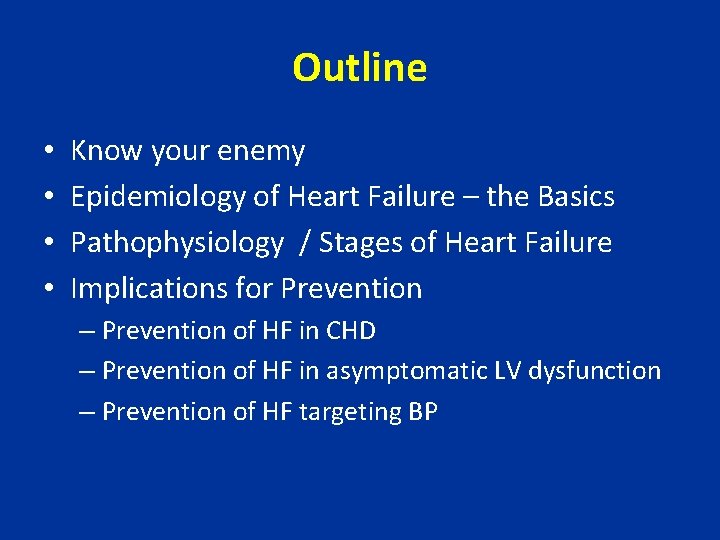 Outline

• Know your enemy
• Epidemiology of Heart Failure – the Basics
• Pathophysiology / Stages of Heart Failure
• Implications for Prevention
– Prevention of HF in CHD
– Prevention of HF in asymptomatic LV dysfunction
– Prevention of HF targeting BP